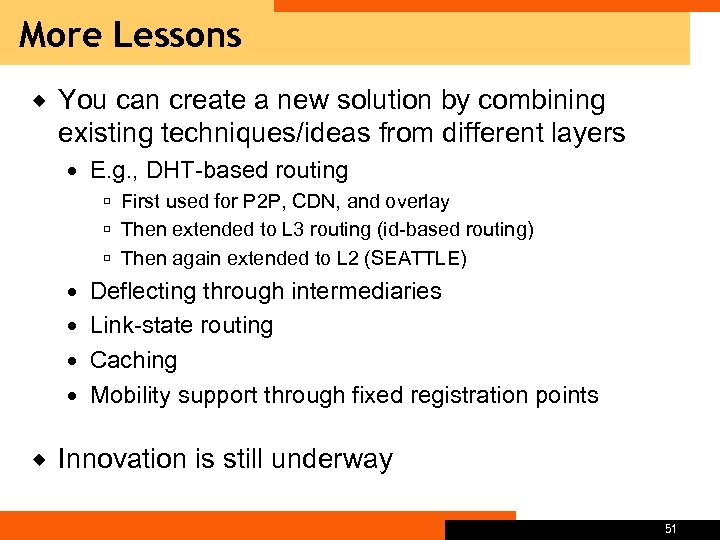 More Lessons

◆ You can create a new solution by combining existing techniques/ideas from different layers
• E.g., DHT-based routing
▫ First used for P2P, CDN, and overlay
▫ Then extended to L3 routing (id-based routing)
▫ Then again extended to L2 (SEATTLE)
• Deflecting through intermediaries
• Link-state routing
• Caching
• Mobility support through fixed registration points

◆ Innovation is still underway

51